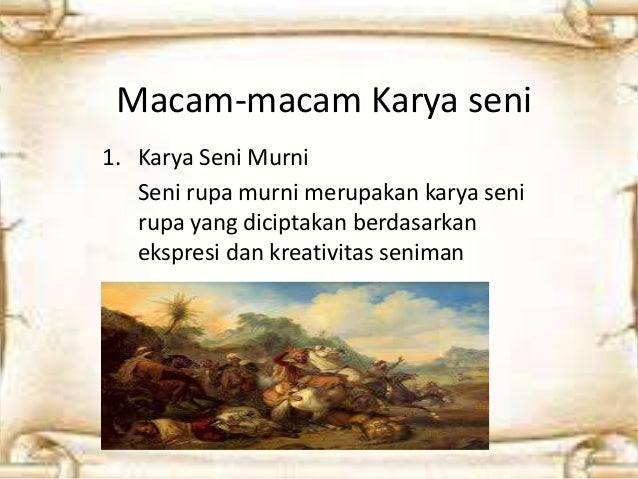 Macam-macam Karya seni

1. Karya Seni Murni

Seni rupa murni merupakan karya seni rupa yang diciptakan berdasarkan ekspresi dan kreativitas seniman